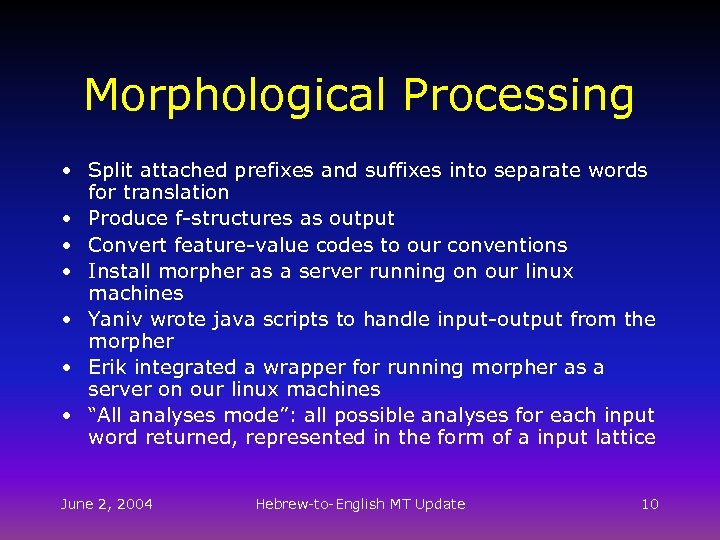 Morphological Processing

• Split attached prefixes and suffixes into separate words for translation
• Produce f-structures as output
• Convert feature-value codes to our conventions
• Install morpher as a server running on our linux machines
• Yaniv wrote java scripts to handle input-output from the morpher
• Erik integrated a wrapper for running morpher as a server on our linux machines
• "All analyses mode": all possible analyses for each input word returned, represented in the form of a input lattice

June 2, 2004 Hebrew-to-English MT Update 10